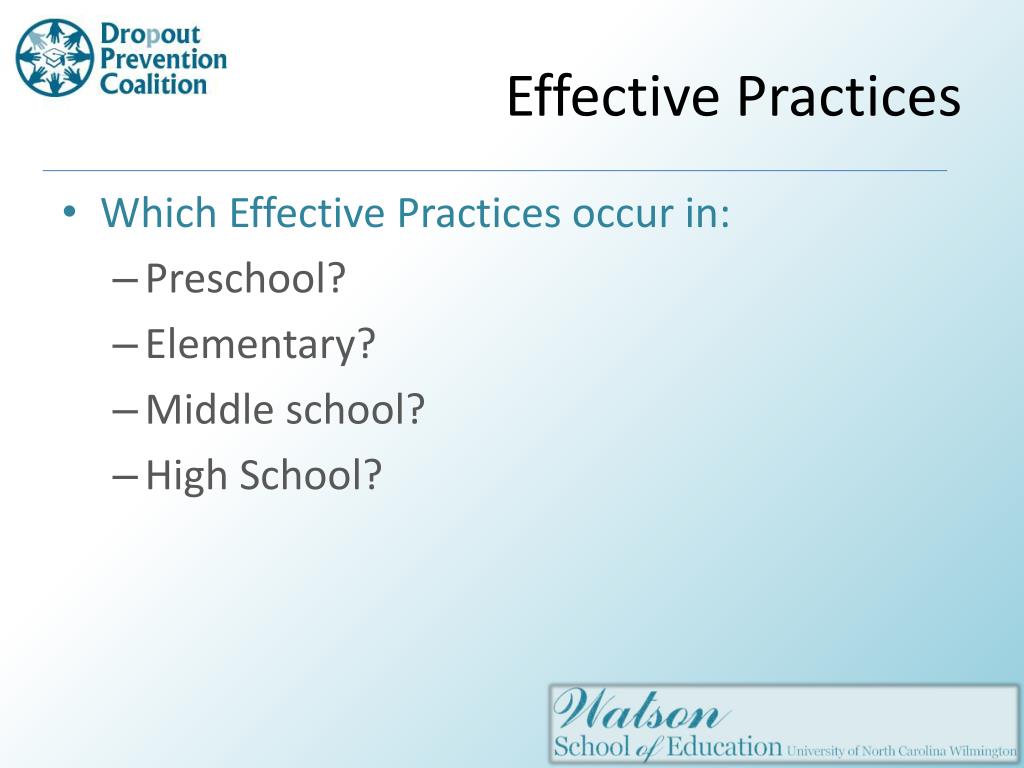 Dropout Prevention Coalition

Effective Practices

• Which Effective Practices occur in:
– Preschool?
– Elementary?
– Middle school?
– High School?

Watson School of Education University of North Carolina Wilmington